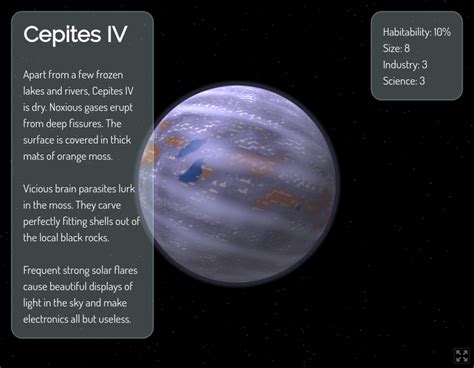 Cepites IV

Apart from a few frozen lakes and rivers, Cepites IV is dry. Noxious gases erupt from deep fissures. The surface is covered in thick mats of orange moss.

Vicious brain parasites lurk in the moss. They carve perfectly fitting shells out of the local black rocks.

Frequent strong solar flares cause beautiful displays of light in the sky and make electronics all but useless.

Habitability: 10%
Size: 8
Industry: 3
Science: 3